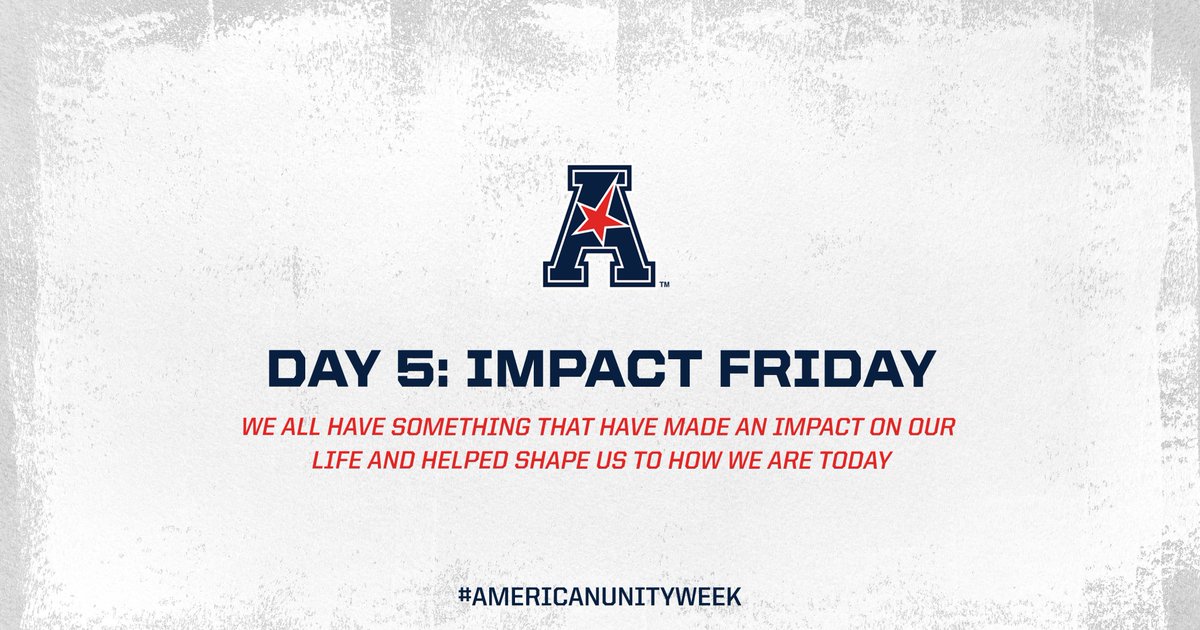 A

™

DAY 5: IMPACT FRIDAY

WE ALL HAVE SOMETHING THAT HAVE MADE AN IMPACT ON OUR LIFE AND HELPED SHAPE US TO HOW WE ARE TODAY

#AMERICANUNITYWEEK